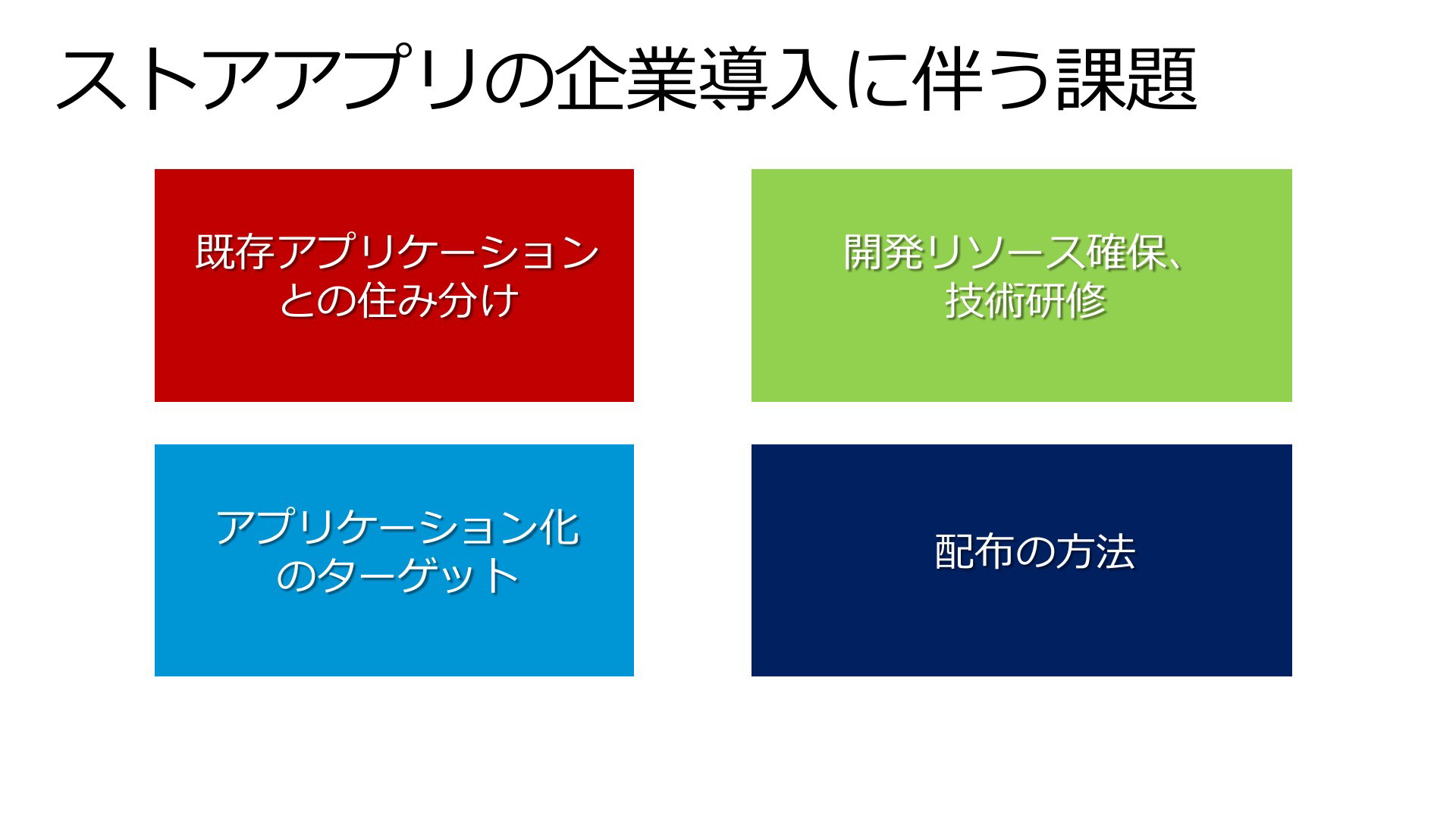 ストアアプリの企業導入に伴う課題

既存アプリケーションとの住み分け

開発リソース確保、技術研修

アプリケーション化のターゲット

配布の方法